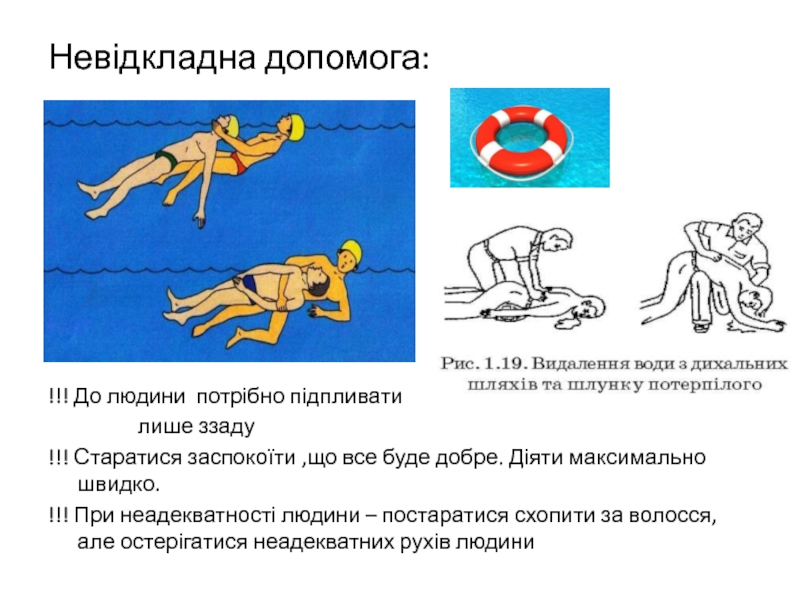 Невідкладна допомога:

Рис. 1.19. Видалення води з дихальних шляхів та шлунку потерпілого

!!! До людини  потрібно підпливати
лише ззаду

!!! Старатися заспокоїти ,що все буде добре. Діяти максимально швидко.

!!! При неадекватності людини – постаратися схопити за волосся, але остерігатися неадекватних рухів людини